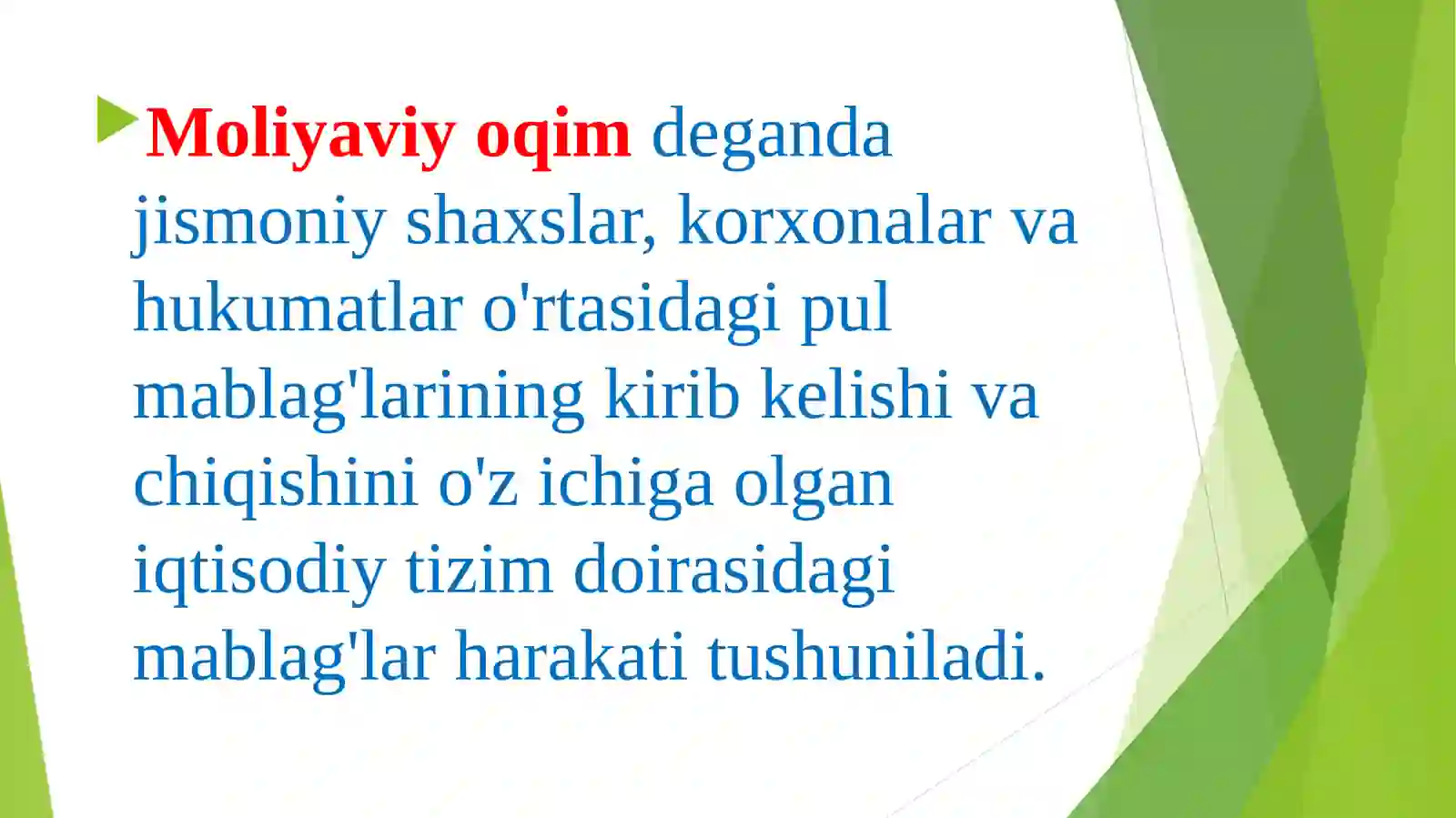 Moliyaviy oqim deganda jismoniy shaxslar, korxonalar va hukumatlar o'rtasidagi pul mablag'larining kirib kelishi va chiqishini o'z ichiga olgan iqtisodiy tizim doirasidagi mablag'lar harakati tushuniladi.